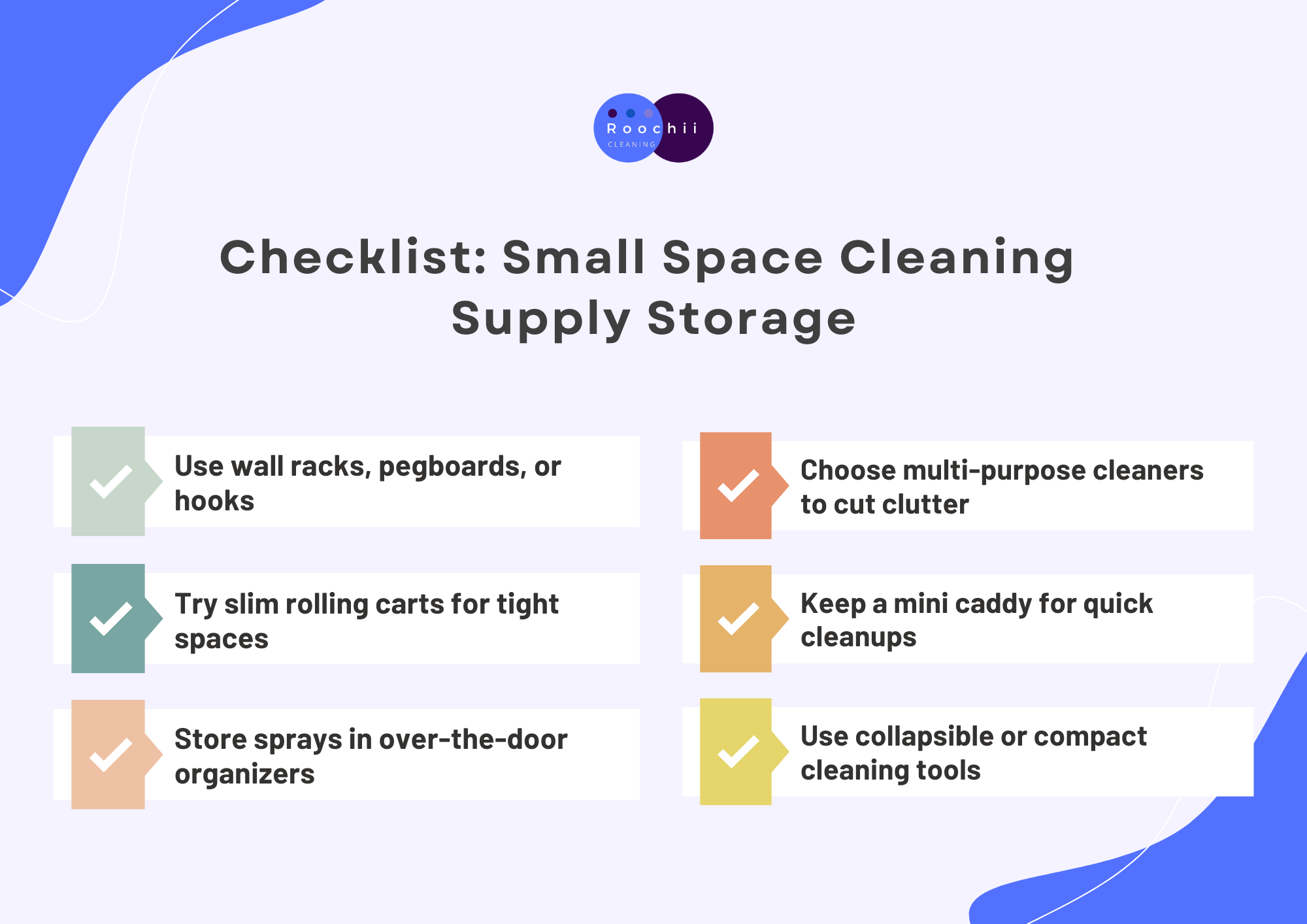 Roochii
CLEANING

Checklist: Small Space Cleaning Supply Storage

Use wall racks, pegboards, or hooks

Try slim rolling carts for tight spaces

Store sprays in over-the-door organizers

Choose multi-purpose cleaners to cut clutter

Keep a mini caddy for quick cleanups

Use collapsible or compact cleaning tools